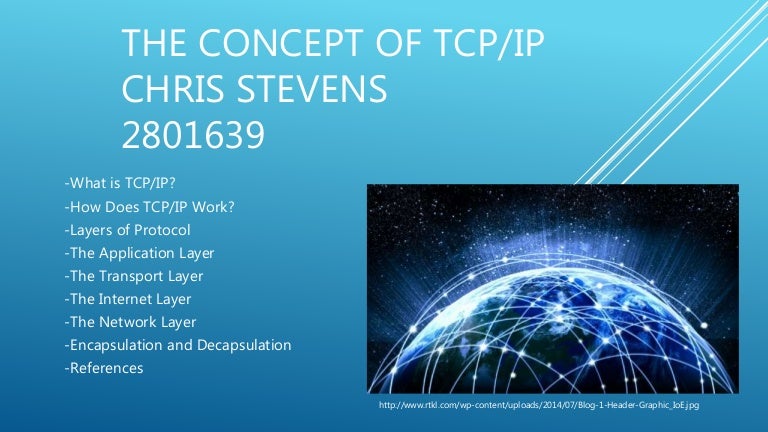 THE CONCEPT OF TCP/IP
CHRIS STEVENS
2801639

-What is TCP/IP?
-How Does TCP/IP Work?
-Layers of Protocol
-The Application Layer
-The Transport Layer
-The Internet Layer
-The Network Layer
-Encapsulation and Decapsulation
-References

http://www.rtkl.com/wp-content/uploads/2014/07/Blog-1-Header-Graphic_IoE.jpg